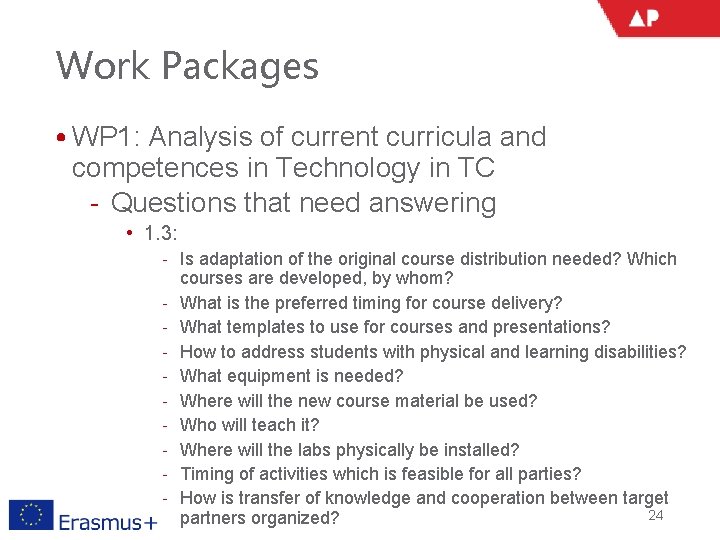 AP

Work Packages

• WP1: Analysis of current curricula and competences in Technology in TC
- Questions that need answering
• 1.3:
- Is adaptation of the original course distribution needed? Which courses are developed, by whom?
- What is the preferred timing for course delivery?
- What templates to use for courses and presentations?
- How to address students with physical and learning disabilities?
- What equipment is needed?
- Where will the new course material be used?
- Who will teach it?
- Where will the labs physically be installed?
- Timing of activities which is feasible for all parties?
- How is transfer of knowledge and cooperation between target partners organized?

Erasmus+

24